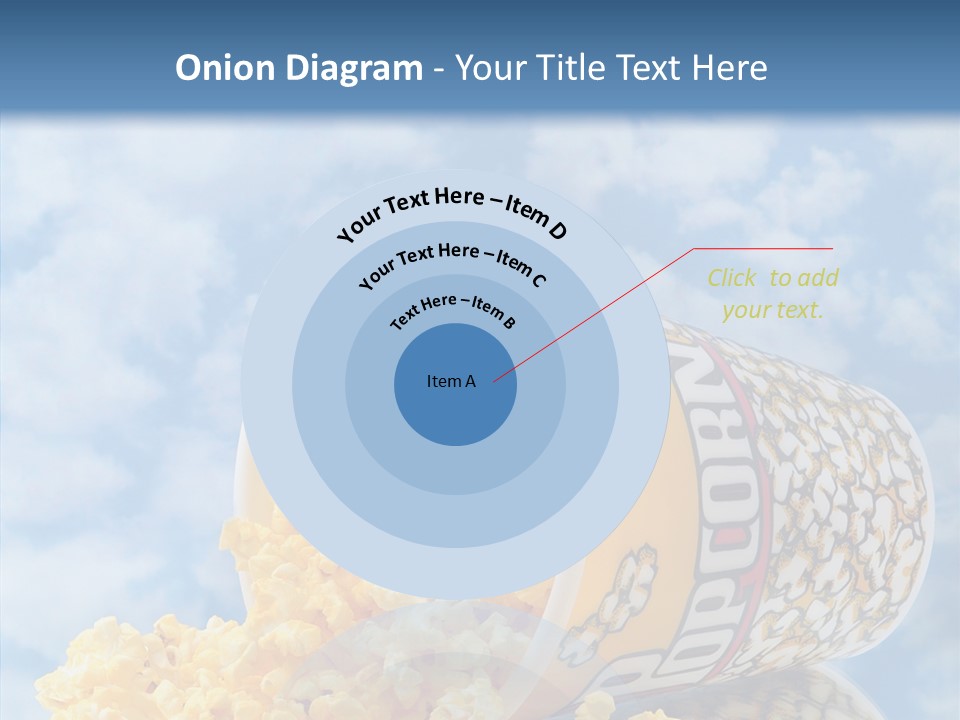 Onion Diagram - Your Title Text Here

Your Text Here – Item D

Your Text Here – Item C

Text Here – Item B

Item A

Click to add your text.

POPCORN